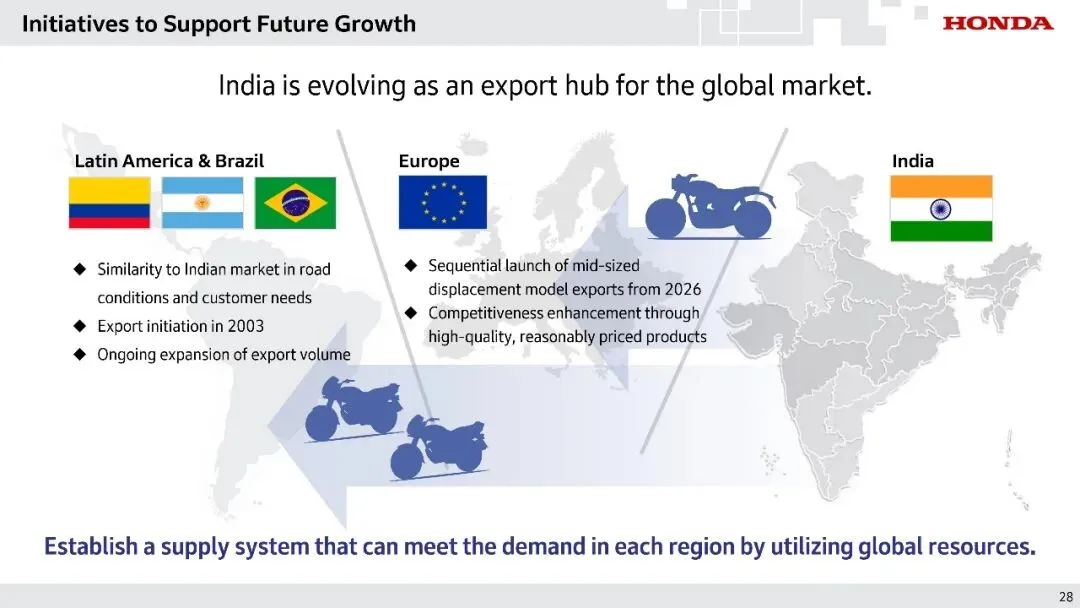 Initiatives to Support Future Growth

HONDA

India is evolving as an export hub for the global market.

Latin America & Brazil

◆ Similarity to Indian market in road conditions and customer needs
◆ Export initiation in 2003
◆ Ongoing expansion of export volume

Europe

◆ Sequential launch of mid-sized displacement model exports from 2026
◆ Competitiveness enhancement through high-quality, reasonably priced products

India

Establish a supply system that can meet the demand in each region by utilizing global resources.

28